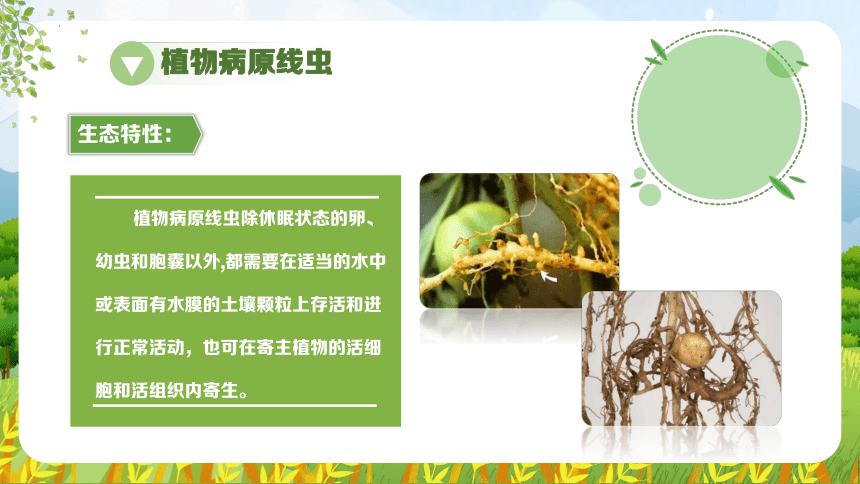 植物病原线虫

生态特性：

植物病原线虫除休眠状态的卵、幼虫和胞囊以外,都需要在适当的水中或表面有水膜的土壤颗粒上存活和进行正常活动，也可在寄主植物的活细胞和活组织内寄生。